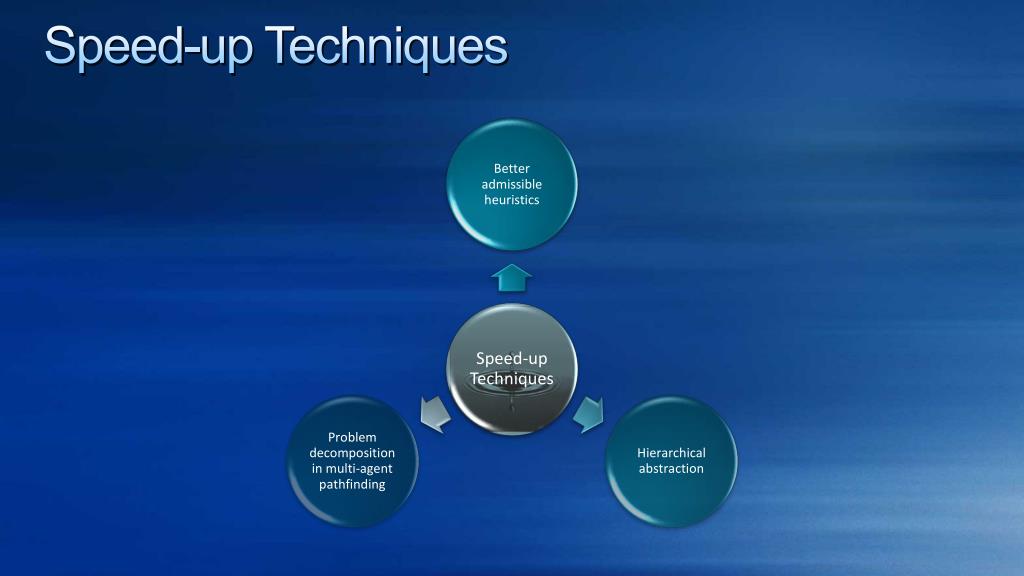 Speed-up Techniques

Better admissible heuristics

Speed-up Techniques

Problem decomposition in multi-agent pathfinding

Hierarchical abstraction